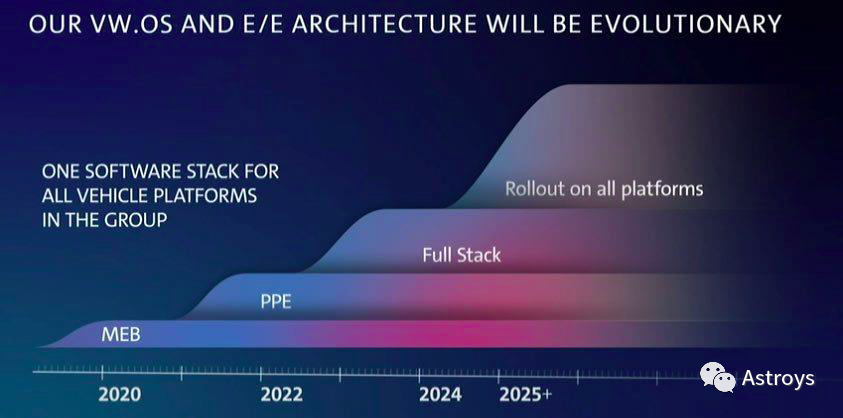 OUR VW.OS AND E/E ARCHITECTURE WILL BE EVOLUTIONARY

ONE SOFTWARE STACK FOR ALL VEHICLE PLATFORMS IN THE GROUP

Rollout on all platforms

Full Stack

PPE

MEB

2020

2022

2024

2025+

Astroys